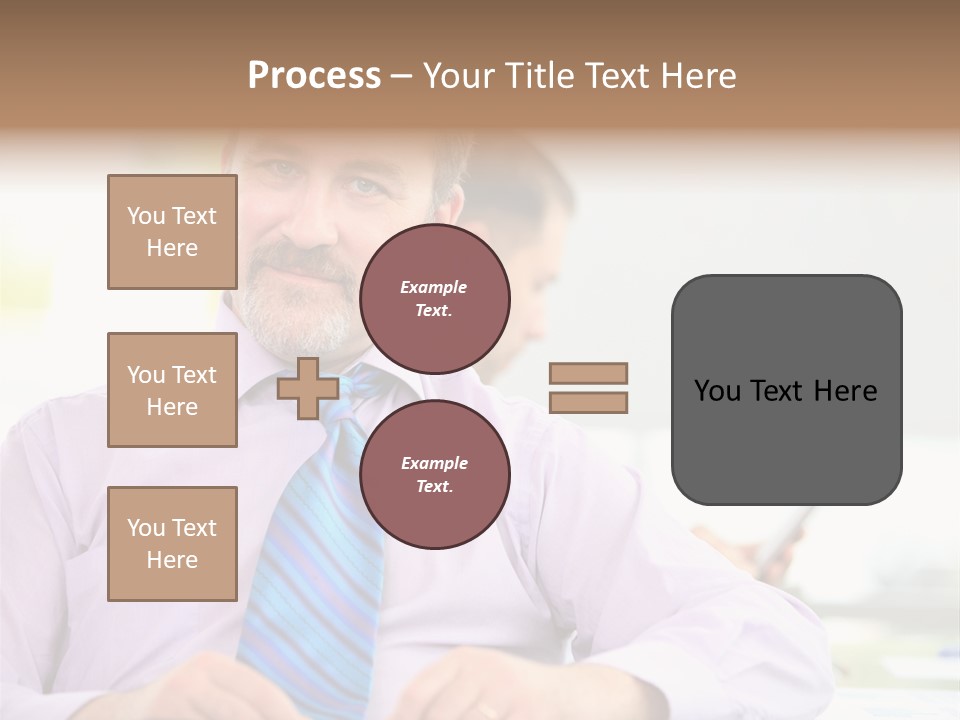 Process – Your Title Text Here

You Text Here

You Text Here

You Text Here

Example Text.

Example Text.

You Text Here